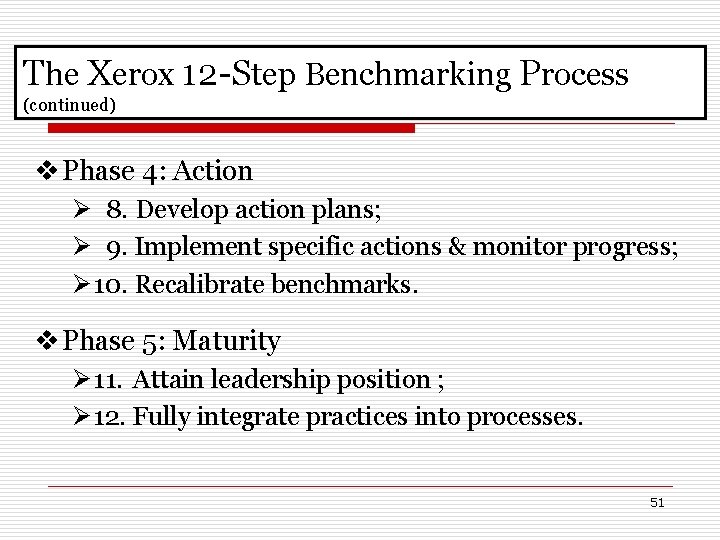 The Xerox 12-Step Benchmarking Process
(continued)

❖ Phase 4: Action
➢ 8. Develop action plans;
➢ 9. Implement specific actions & monitor progress;
➢ 10. Recalibrate benchmarks.

❖ Phase 5: Maturity
➢ 11. Attain leadership position ;
➢ 12. Fully integrate practices into processes.

51